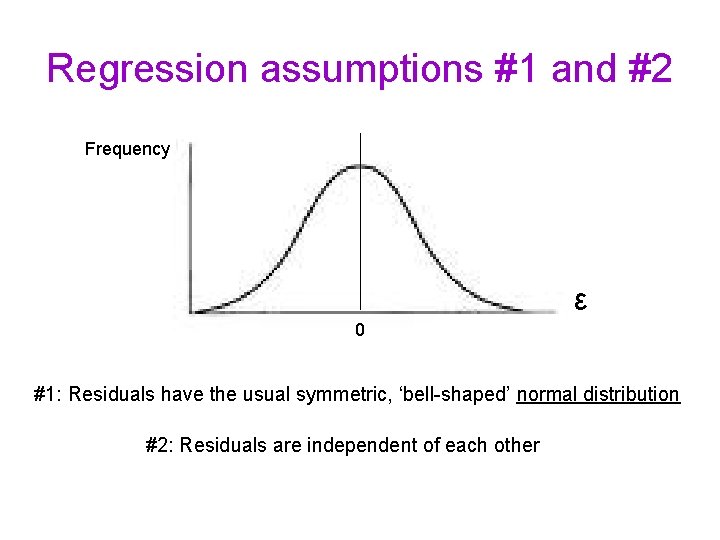 Regression assumptions #1 and #2

Frequency

$\varepsilon$

0

#1: Residuals have the usual symmetric, ‘bell-shaped’ normal distribution

#2: Residuals are independent of each other